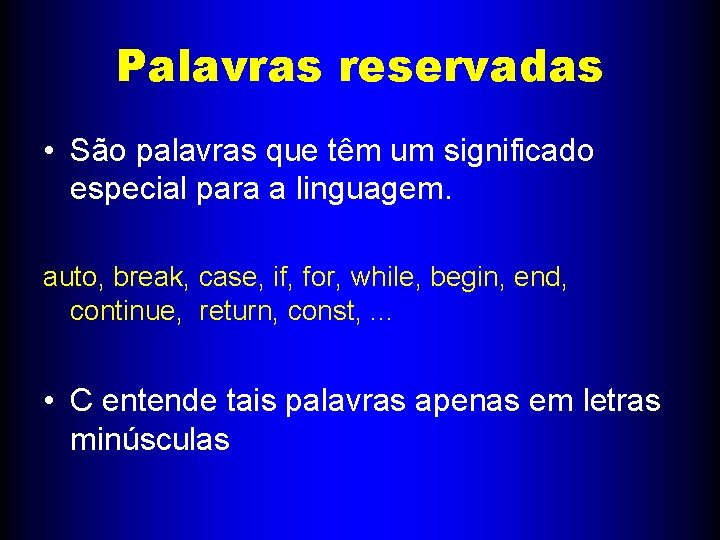 Palavras reservadas

• São palavras que têm um significado especial para a linguagem.

auto, break, case, if, for, while, begin, end, continue, return, const, ...

• C entende tais palavras apenas em letras minúsculas